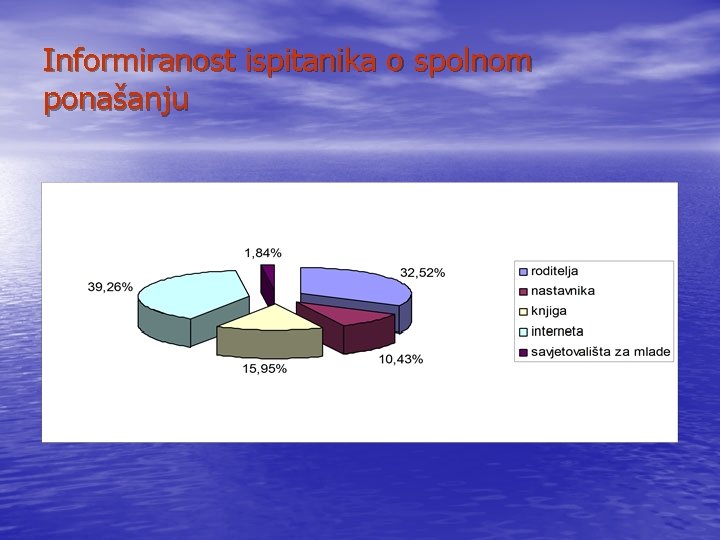 Informiranost ispitanika o spolnom ponašanju

1,84%
32,52%
39,26%
15,95%
10,43%

roditelja
nastavnika
knjiga
interneta
savjetovališta za mlade